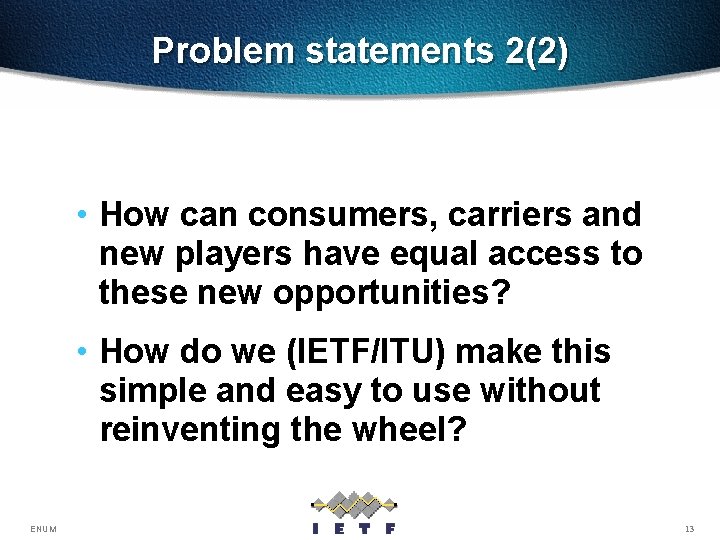 Problem statements 2(2)

• How can consumers, carriers and new players have equal access to these new opportunities?

• How do we (IETF/ITU) make this simple and easy to use without reinventing the wheel?

ENUM

IETF

13